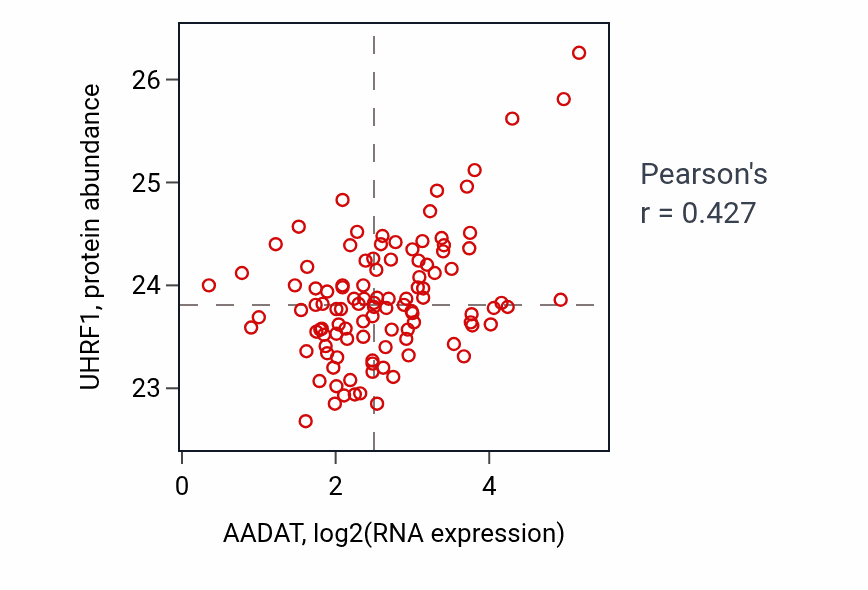 UHRF1, protein abundance

26
25
24
23

0
2
4

AADAT, log2(RNA expression)

Pearson's
r = 0.427